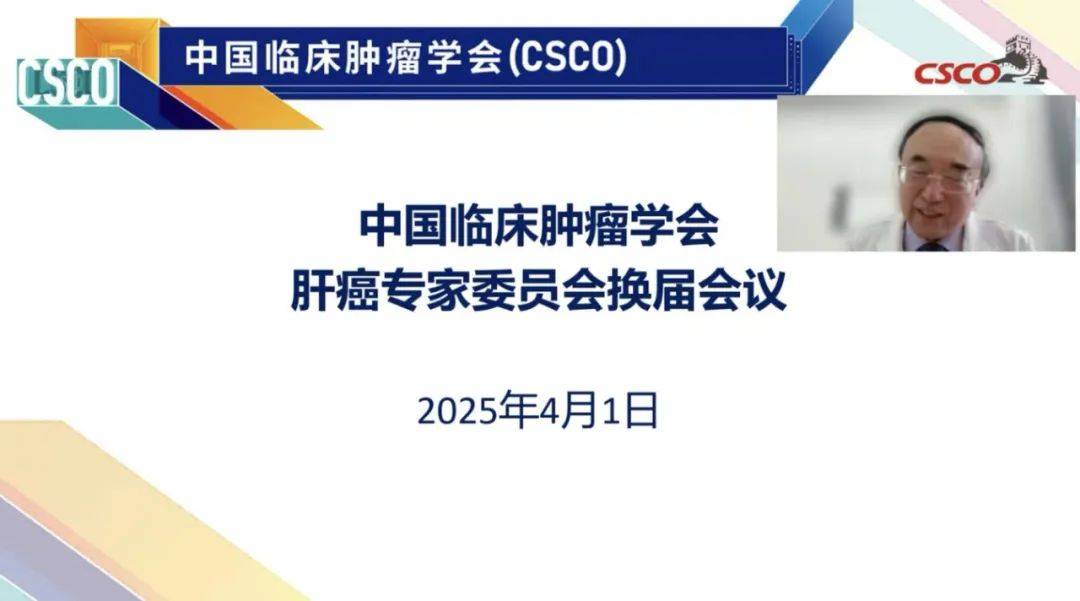 CSCO

中国临床肿瘤学会(CSCO)

CSCO

中国临床肿瘤学会
肝癌专家委员会换届会议

2025年4月1日